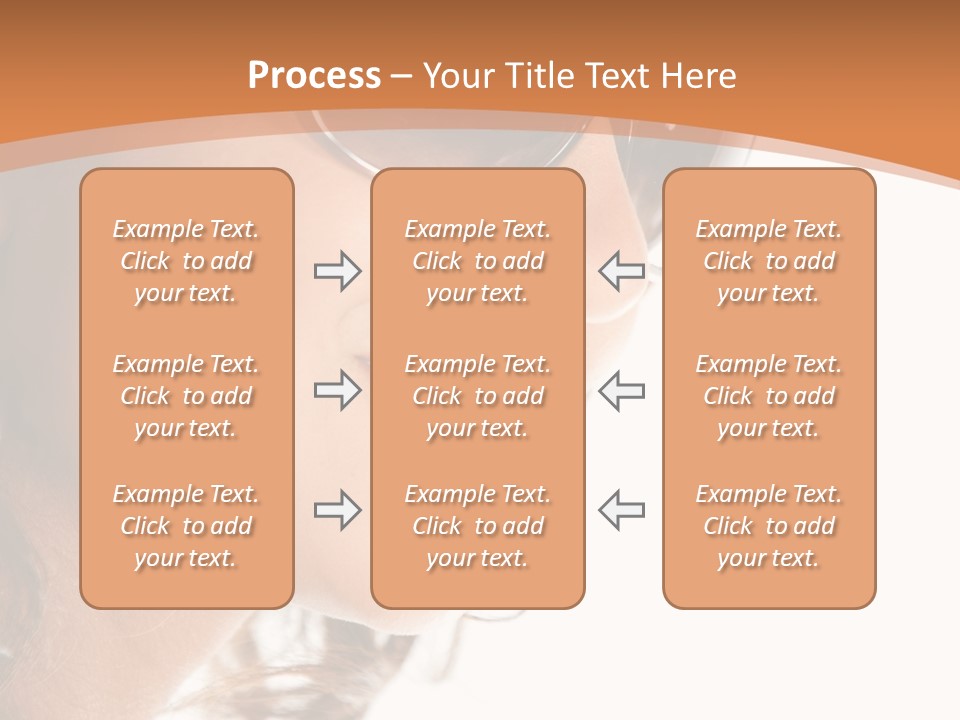 Process – Your Title Text Here

Example Text. Click to add your text.

Example Text. Click to add your text.

Example Text. Click to add your text.

Example Text. Click to add your text.

Example Text. Click to add your text.

Example Text. Click to add your text.

Example Text. Click to add your text.

Example Text. Click to add your text.

Example Text. Click to add your text.